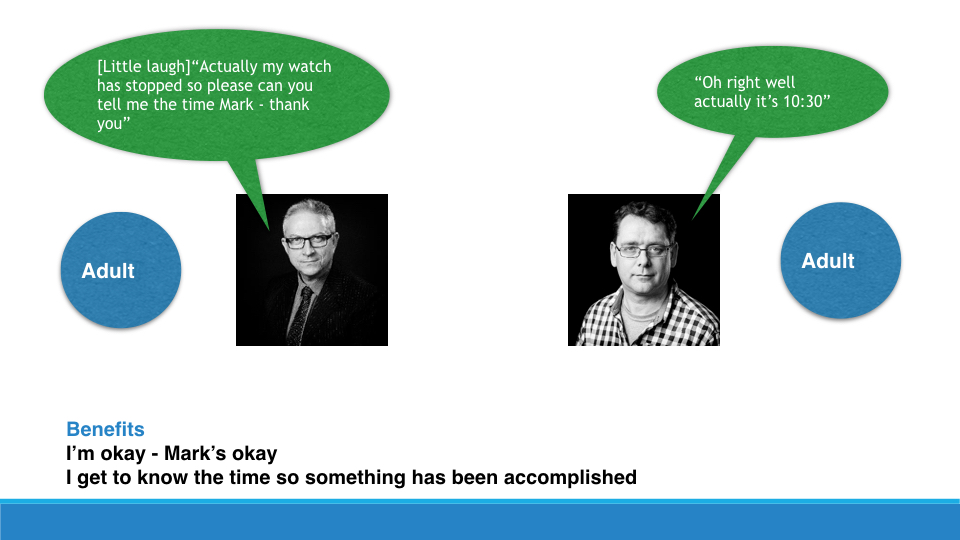 [Little laugh]“Actually my watch has stopped so please can you tell me the time Mark - thank you”

“Oh right well actually it’s 10:30”

Adult

Adult

Benefits
I’m okay - Mark’s okay
I get to know the time so something has been accomplished